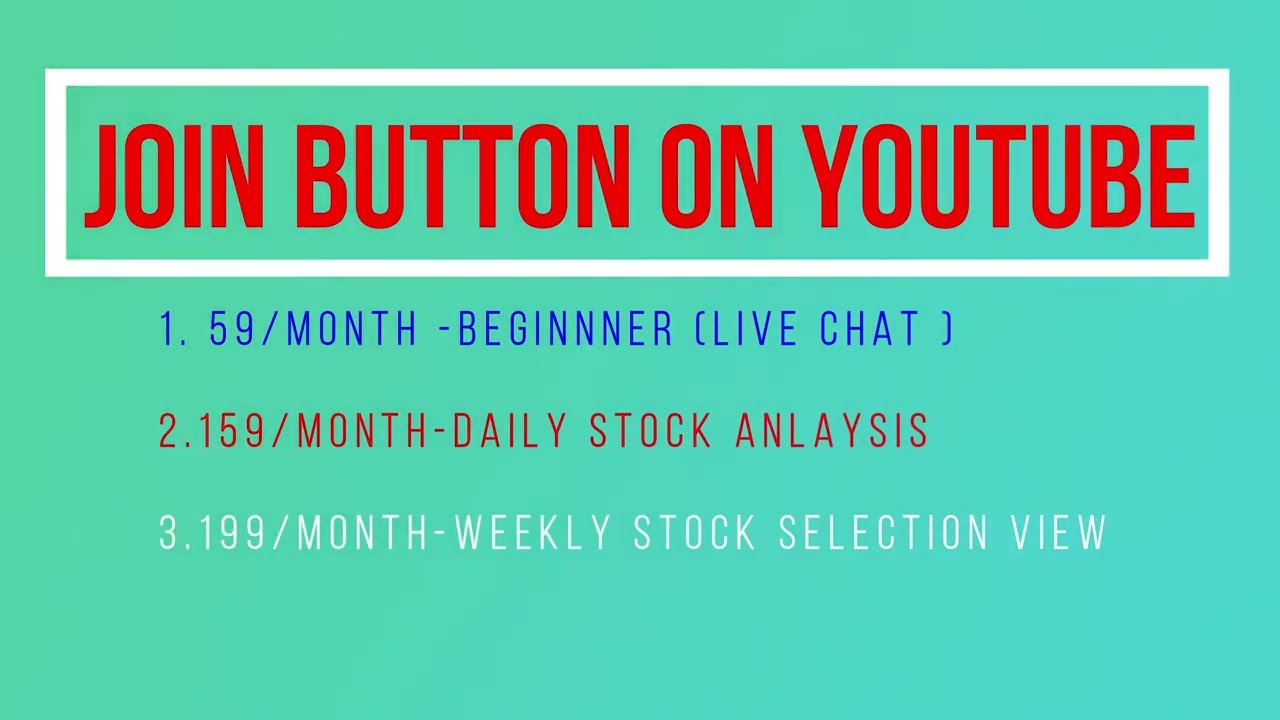 JOIN BUTTON ON YOUTUBE

1. 59/MONTH -BEGINNNER (LIVE CHAT )

2.159/MONTH-DAILY STOCK ANLAYSIS

3.199/MONTH-WEEKLY STOCK SELECTION VIEW